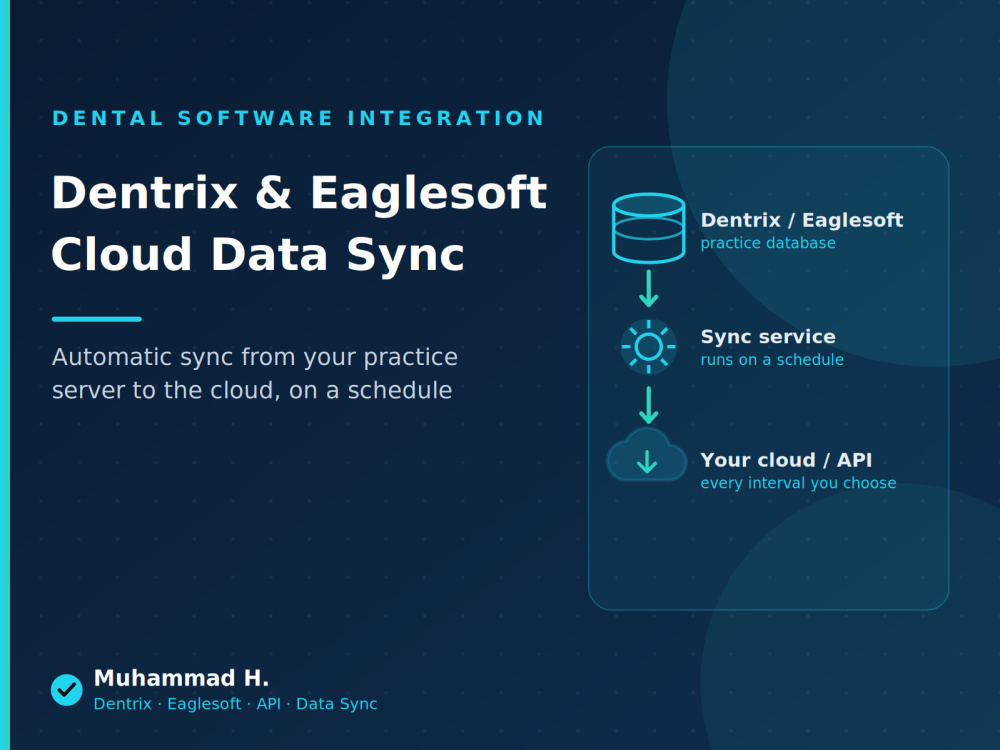 DENTAL SOFTWARE INTEGRATION

Dentrix & Eaglesoft Cloud Data Sync

Automatic sync from your practice server to the cloud, on a schedule

Dentrix / Eaglesoft
practice database

Sync service
runs on a schedule

Your cloud / API
every interval you choose

Muhammad H.
Dentrix · Eaglesoft · API · Data Sync